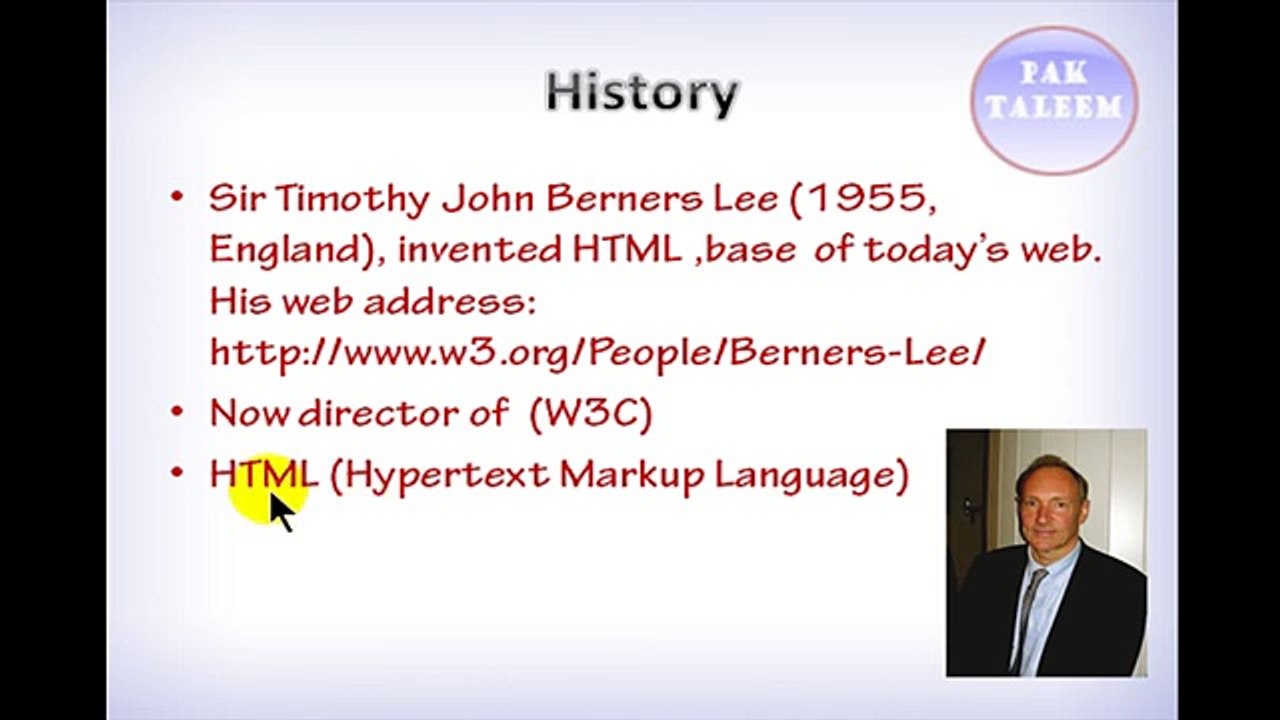 History

PAK TALEEM

• Sir Timothy John Berners Lee (1955, England), invented HTML ,base of today's web. His web address: http://www.w3.org/People/Berners-Lee/
• Now director of (W3C)
• HTML (Hypertext Markup Language)